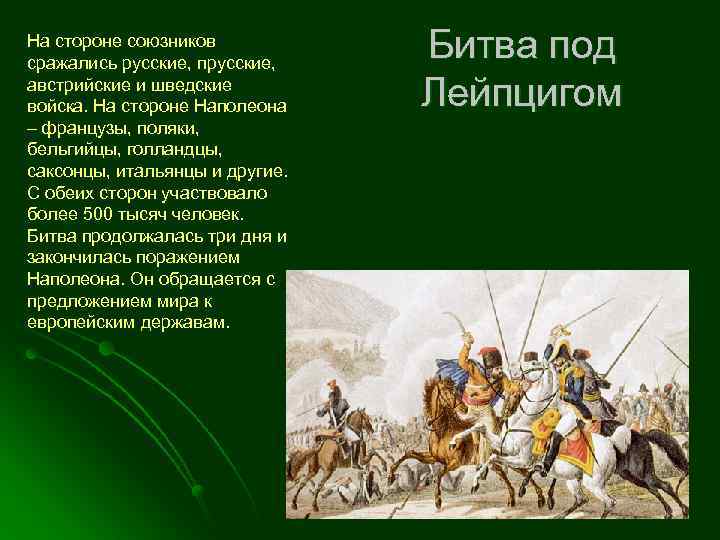 Битва под Лейпцигом

На стороне союзников сражались русские, прусские, австрийские и шведские войска. На стороне Наполеона – французы, поляки, бельгийцы, голландцы, саксонцы, итальянцы и другие. С обеих сторон участвовало более 500 тысяч человек. Битва продолжалась три дня и закончилась поражением Наполеона. Он обращается с предложением мира к европейским державам.